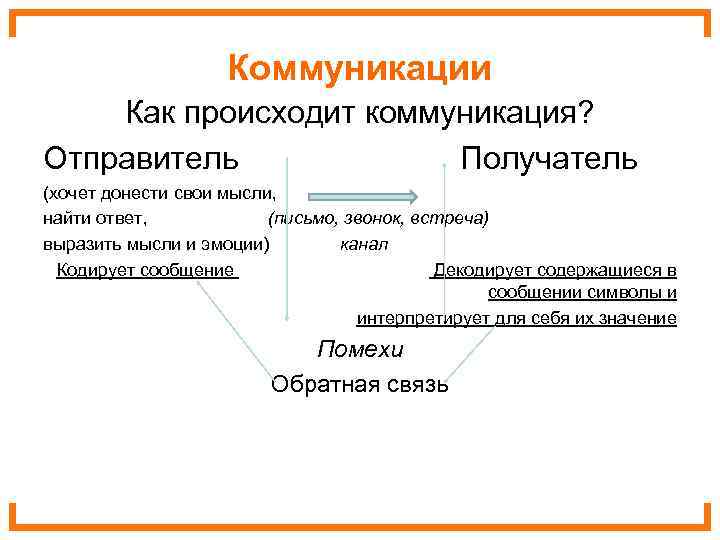 Коммуникации

Как происходит коммуникация?

Отправитель

Получатель

(хочет донести свои мысли, найти ответ, выразить мысли и эмоции)

(письмо, звонок, встреча)

канал

Кодирует сообщение

Декодирует содержащиеся в сообщении символы и интерпретирует для себя их значение

Помехи

Обратная связь